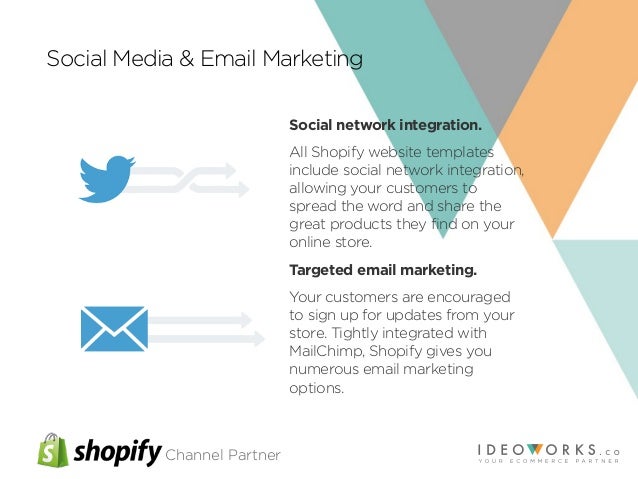 Social Media & Email Marketing

Social network integration.

All Shopify website templates include social network integration, allowing your customers to spread the word and share the great products they find on your online store.

Targeted email marketing.

Your customers are encouraged to sign up for updates from your store. Tightly integrated with MailChimp, Shopify gives you numerous email marketing options.

shopify Channel Partner

IDEOWORKS.co
YOUR ECOMMERCE PARTNER